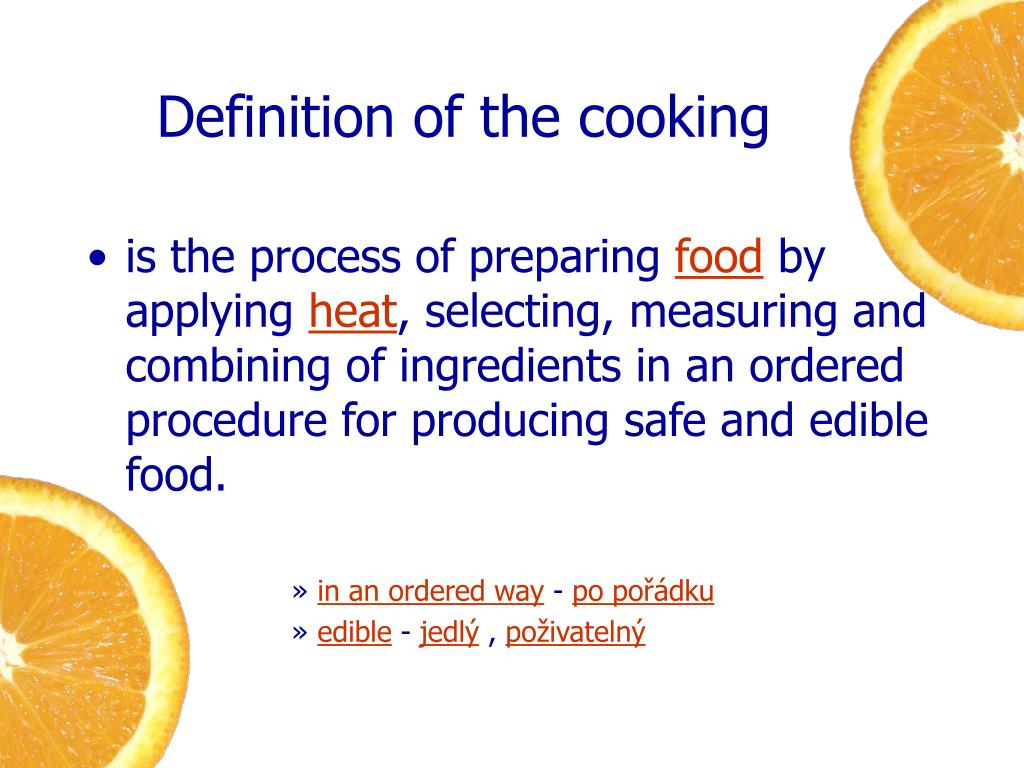 Definition of the cooking

• is the process of preparing food by applying heat, selecting, measuring and combining of ingredients in an ordered procedure for producing safe and edible food.

» in an ordered way - po pořádku
» edible - jedlý , poživatelný